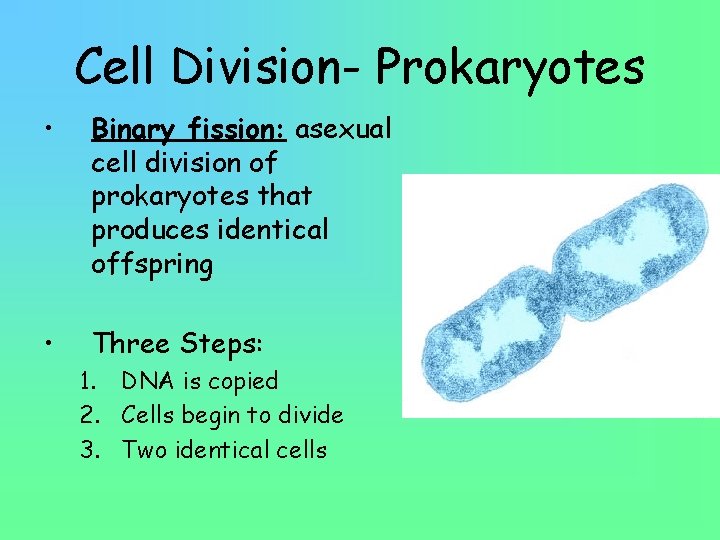 Cell Division- Prokaryotes

• Binary fission: asexual cell division of prokaryotes that produces identical offspring

• Three Steps:
1. DNA is copied
2. Cells begin to divide
3. Two identical cells